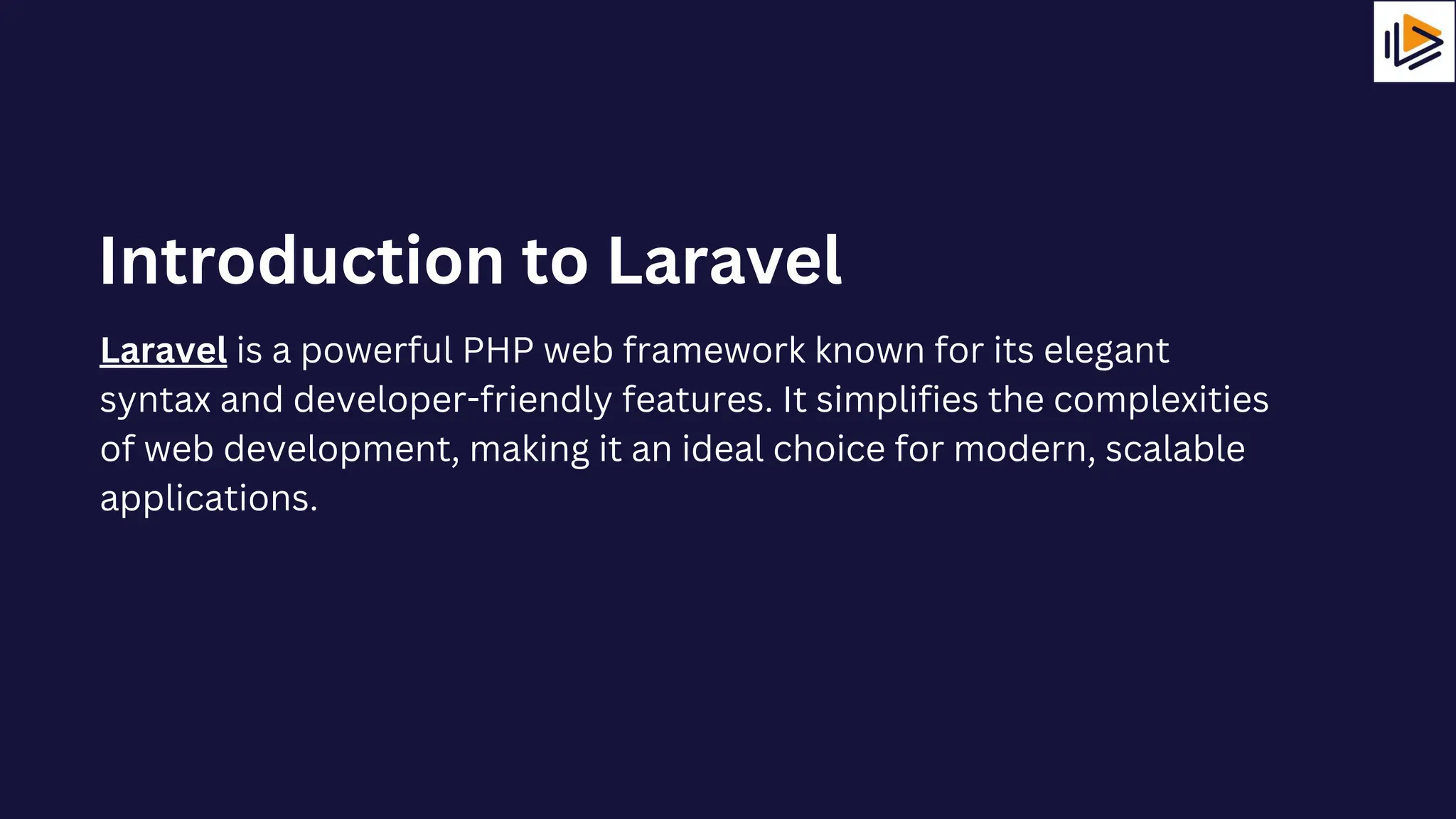 Introduction to Laravel

Laravel is a powerful PHP web framework known for its elegant syntax and developer-friendly features. It simplifies the complexities of web development, making it an ideal choice for modern, scalable applications.